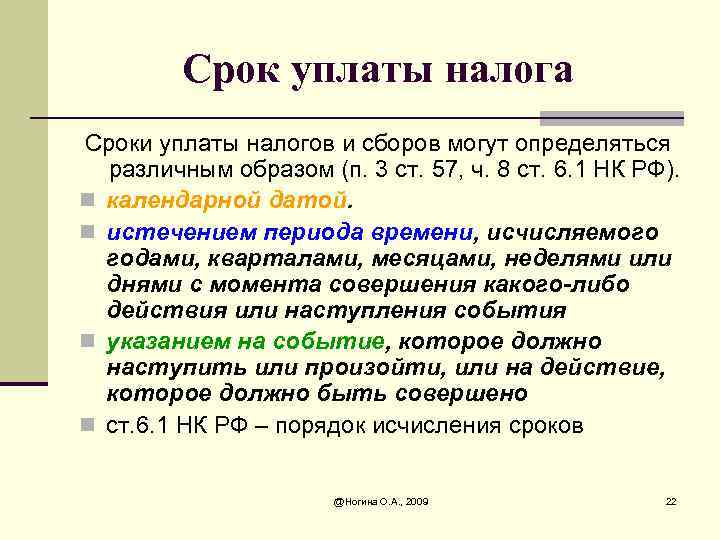 Срок уплаты налога

Сроки уплаты налогов и сборов могут определяться различным образом (п. 3 ст. 57, ч. 8 ст. 6.1 НК РФ).

календарной датой.

истечением периода времени, исчисляемого годами, кварталами, месяцами, неделями или днями с момента совершения какого-либо действия или наступления события

указанием на событие, которое должно наступить или произойти, или на действие, которое должно быть совершено

ст.6.1 НК РФ – порядок исчисления сроков

@Ногина О.А., 2009

22